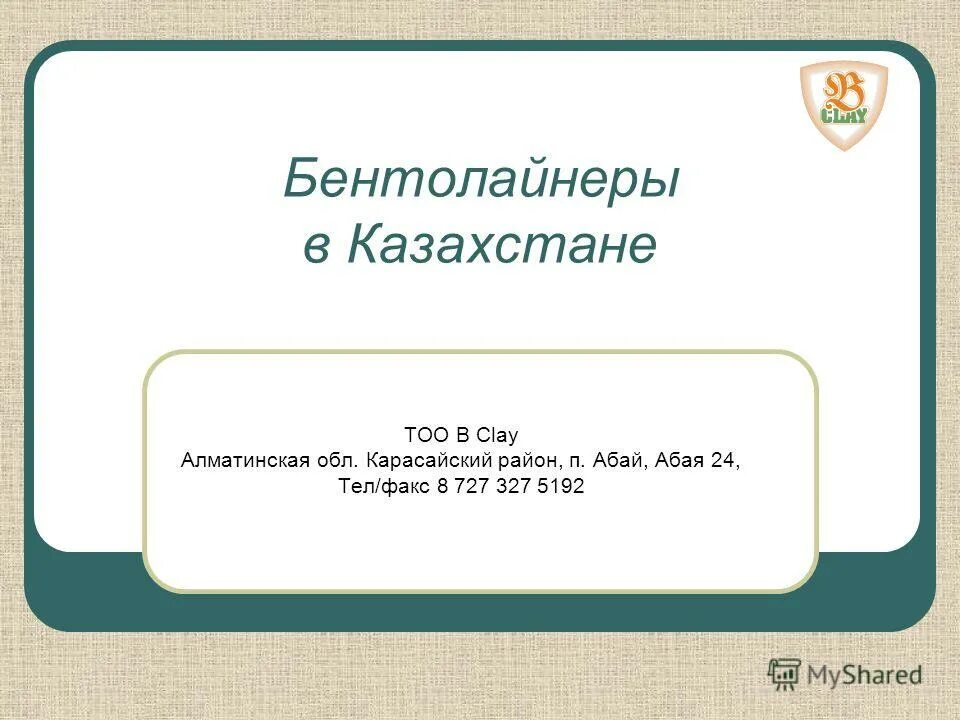 B
CLAY

Бентолайнеры в Казахстане

ТОО B Clay
Алматинская обл. Карасайский район, п. Абай, Абая 24,
Тел/факс 8 727 327 5192

MyShared